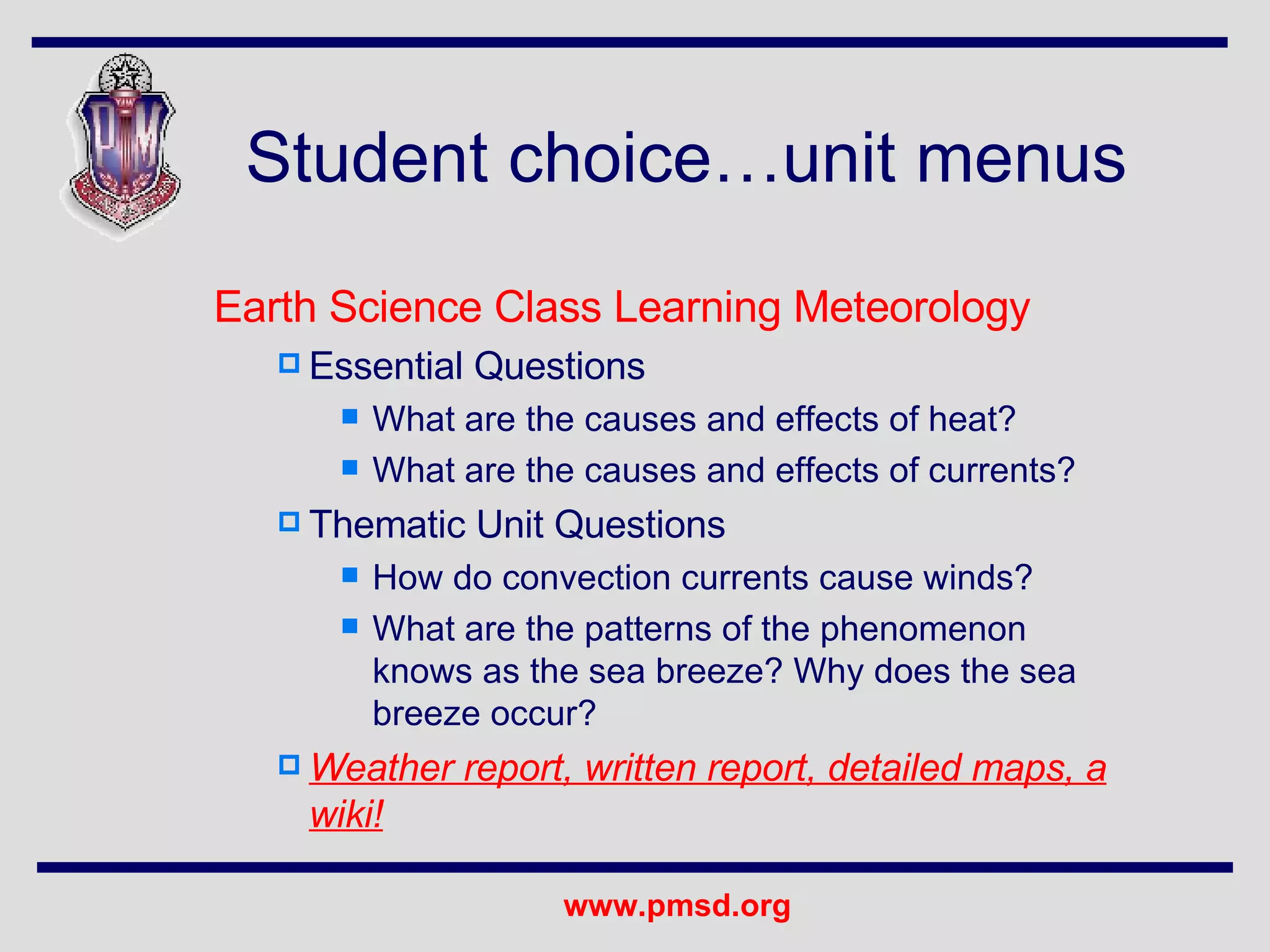 PM

Student choice…unit menus

Earth Science Class Learning Meteorology

Essential Questions

What are the causes and effects of heat?

What are the causes and effects of currents?

Thematic Unit Questions

How do convection currents cause winds?

What are the patterns of the phenomenon knows as the sea breeze? Why does the sea breeze occur?

Weather report, written report, detailed maps, a wiki!

www.pmsd.org